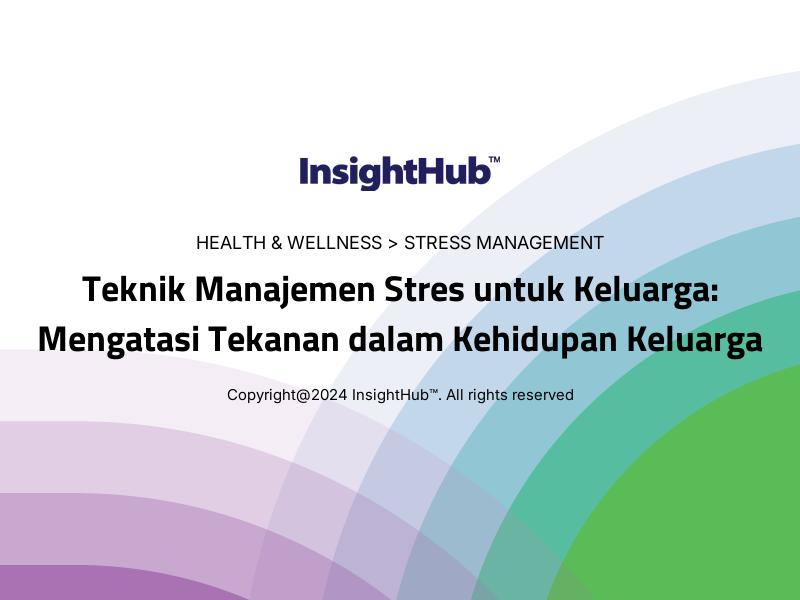 InsightHub™

HEALTH & WELLNESS > STRESS MANAGEMENT

Teknik Manajemen Stres untuk Keluarga: Mengatasi Tekanan dalam Kehidupan Keluarga

Copyright@2024 InsightHub™. All rights reserved